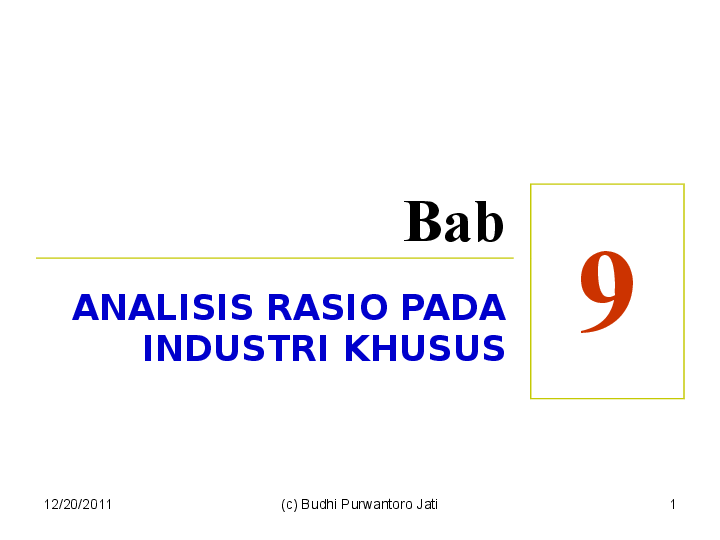 Bab

9

ANALISIS RASIO PADA INDUSTRI KHUSUS

12/20/2011

(c) Budhi Purwantoro Jati

1